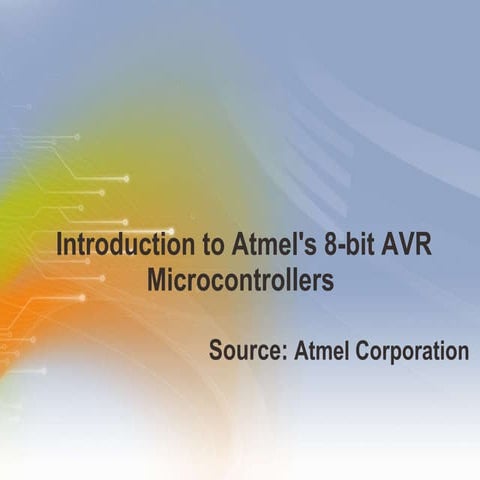 Introduction to Atmel's 8-bit AVR Microcontrollers

Source: Atmel Corporation